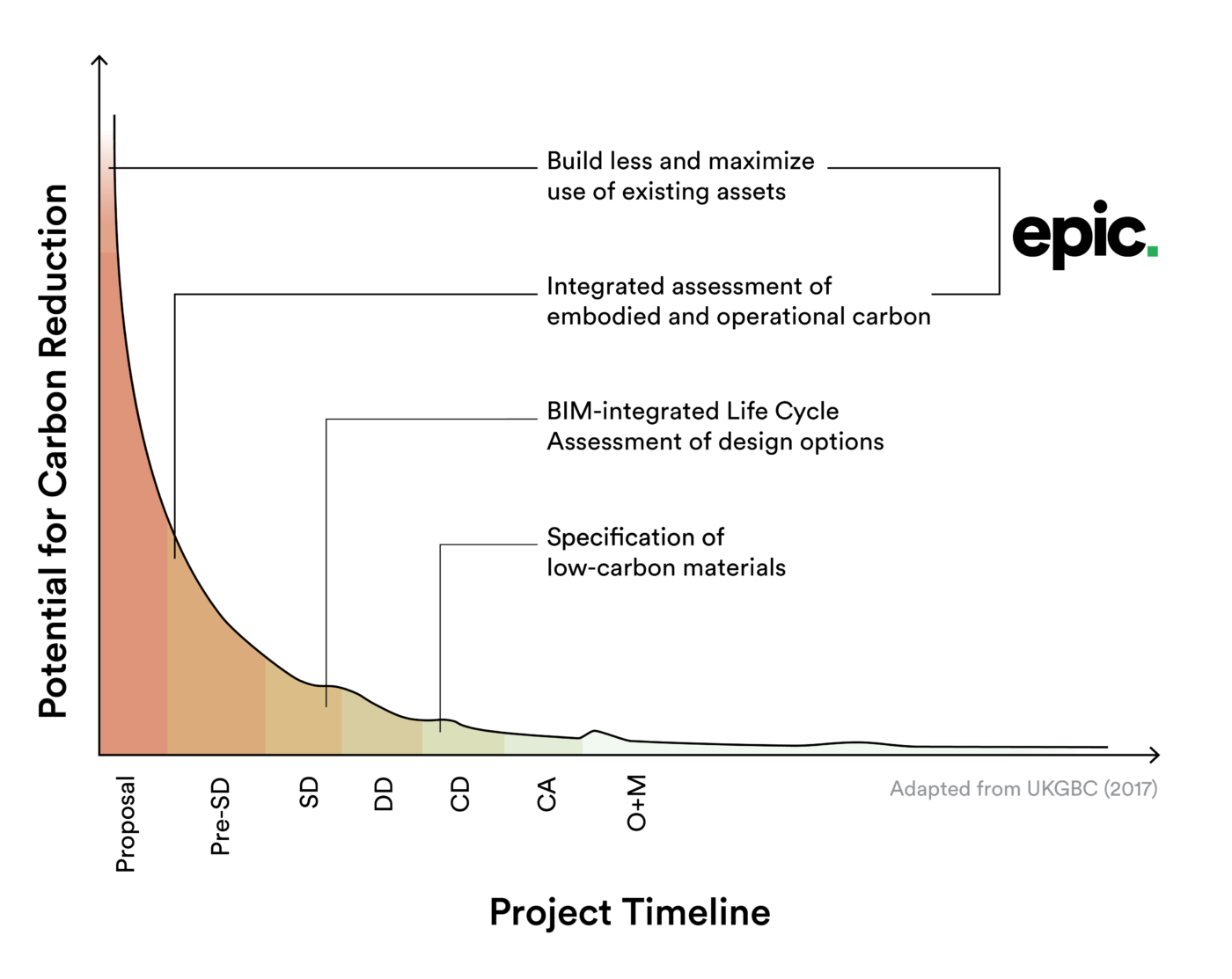 Potential for Carbon Reduction

Build less and maximize use of existing assets

epic.

Integrated assessment of embodied and operational carbon

BIM-integrated Life Cycle Assessment of design options

Specification of low-carbon materials

Proposal
Pre-SD
SD
DD
CD
CA
O+M

Adapted from UKGBC (2017)

Project Timeline